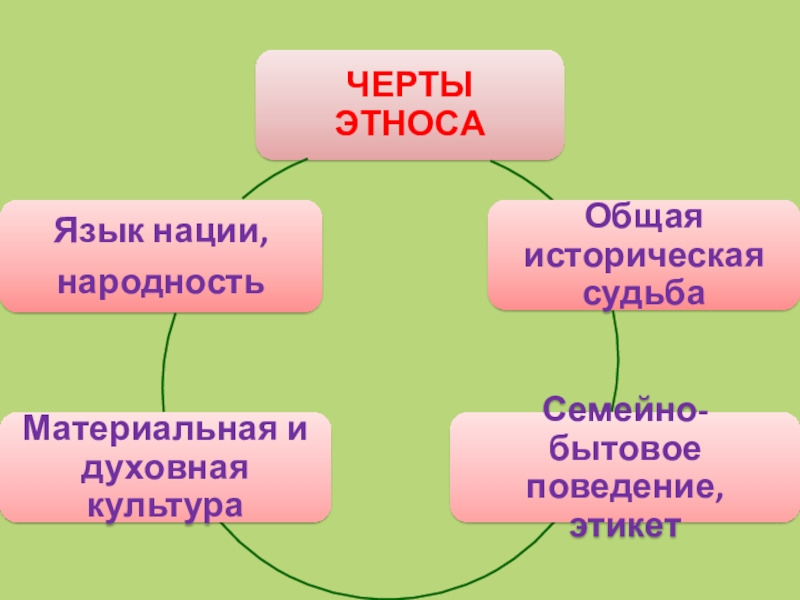 ЧЕРТЫ ЭТНОСА

Язык нации, народность

Общая историческая судьба

Материальная и духовная культура

Семейно-бытовое поведение, этикет